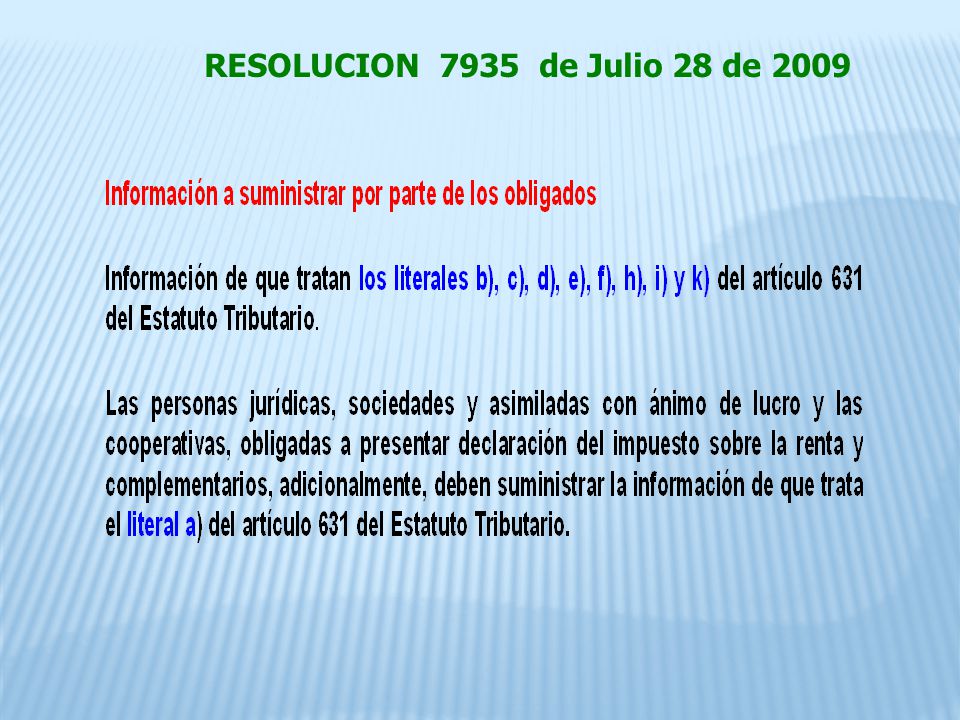 RESOLUCION 7935 de Julio 28 de 2009

Información a suministrar por parte de los obligados

Información de que tratan los literales b), c), d), e), f), h), i) y k) del artículo 631 del Estatuto Tributario.

Las personas jurídicas, sociedades y asimiladas con ánimo de lucro y las cooperativas, obligadas a presentar declaración del impuesto sobre la renta y complementarios, adicionalmente, deben suministrar la información de que trata el literal a) del artículo 631 del Estatuto Tributario.